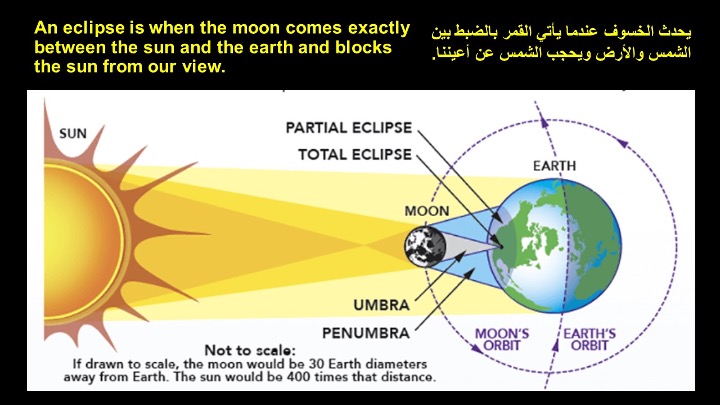 An eclipse is when the moon comes exactly between the sun and the earth and blocks the sun from our view.

يحدث الخسوف عندما يأتي القمر بالضبط بين الشمس والأرض ويحجب الشمس عن أعيننا.

SUN

PARTIAL ECLIPSE

TOTAL ECLIPSE

EARTH

MOON

UMBRA

PENUMBRA

MOON'S ORBIT

EARTH'S ORBIT

Not to scale:
If drawn to scale, the moon would be 30 Earth diameters away from Earth. The sun would be 400 times that distance.